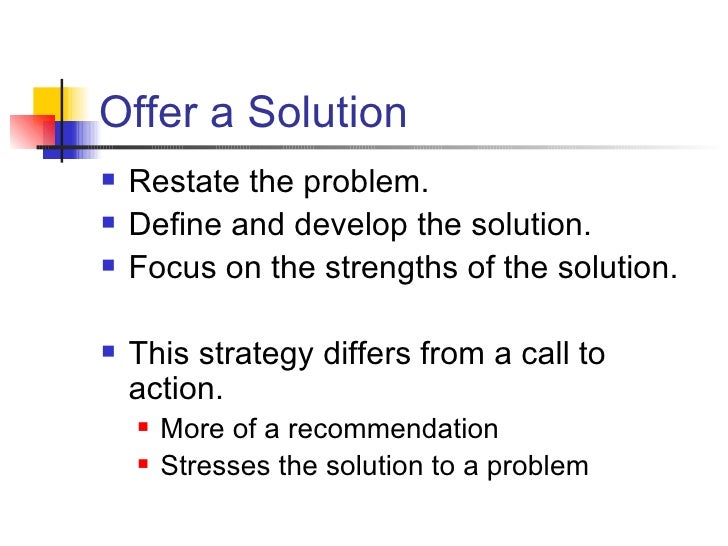 Offer a Solution

- Restate the problem.
- Define and develop the solution.
- Focus on the strengths of the solution.

- This strategy differs from a call to action.
  - More of a recommendation
  - Stresses the solution to a problem